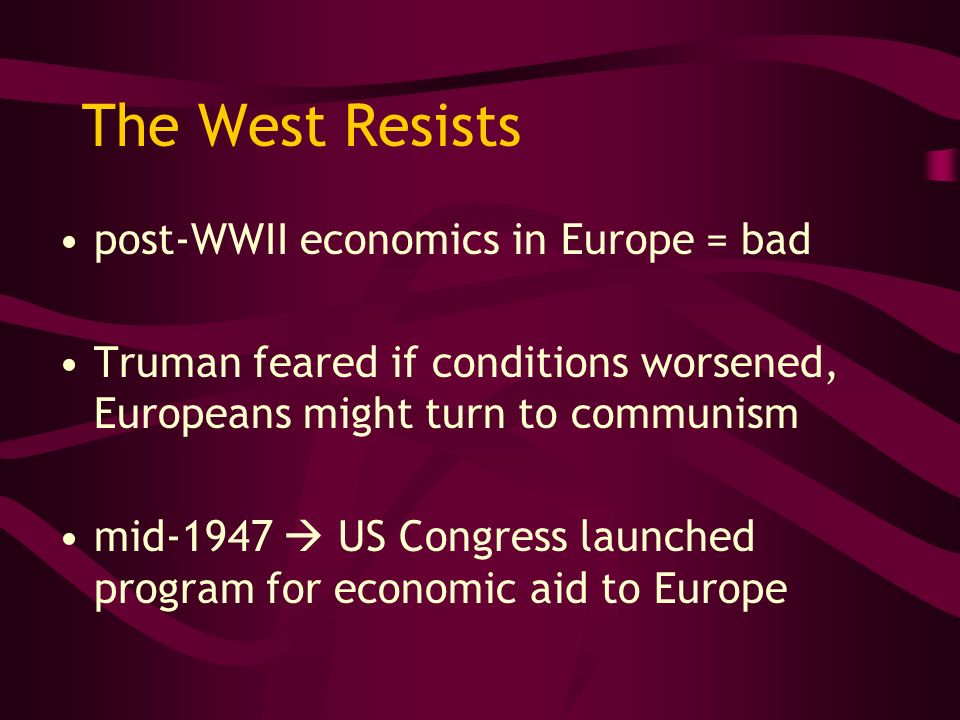 The West Resists

• post-WWII economics in Europe = bad

• Truman feared if conditions worsened, Europeans might turn to communism

• mid-1947 → US Congress launched program for economic aid to Europe